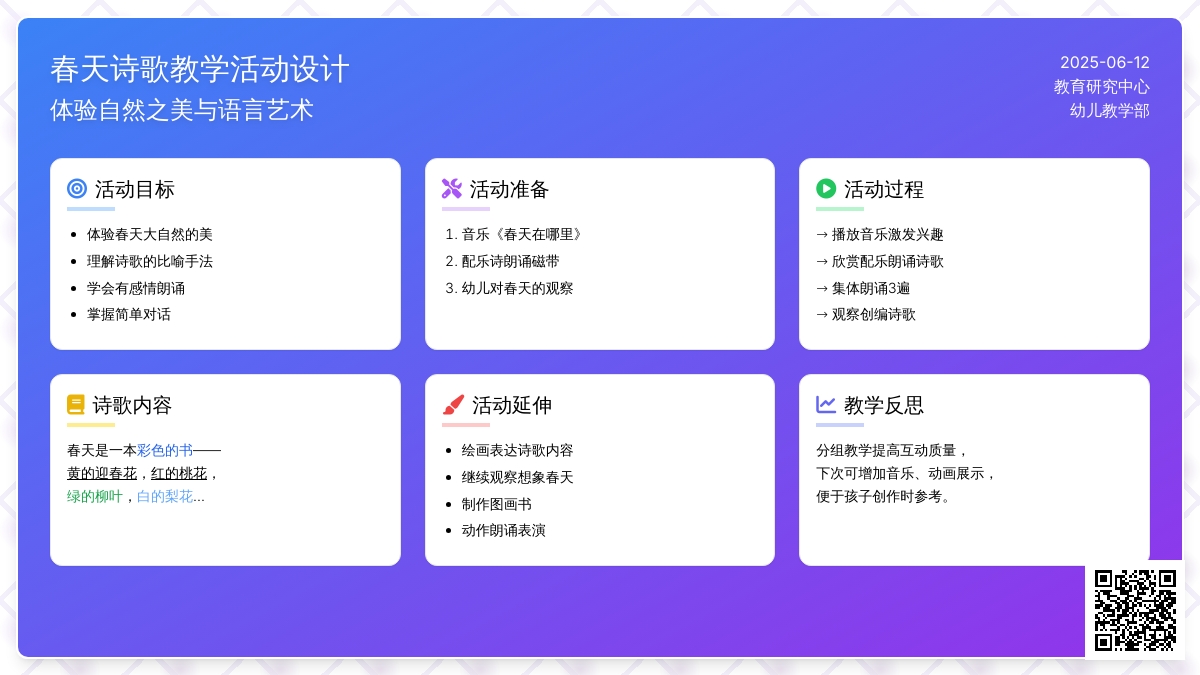 春天诗歌教学活动设计
体验自然之美与语言艺术

2025-06-12
教育研究中心
幼儿教学部

活动目标

- 体验春天大自然的美
- 理解诗歌的比喻手法
- 学会有感情朗诵
- 掌握简单对话

活动准备

1. 音乐《春天在哪里》
2. 配乐诗朗诵磁带
3. 幼儿对春天的观察

活动过程

→ 播放音乐激发兴趣
→ 欣赏配乐朗诵诗歌
→ 集体朗诵3遍
→ 观察创编诗歌

诗歌内容

春天是一本彩色的书——
黄的迎春花，红的桃花，
绿的柳叶，白的梨花...

活动延伸

- 绘画表达诗歌内容
- 继续观察想象春天
- 制作图画书
- 动作朗诵表演

教学反思

分组教学提高互动质量，
下次可增加音乐、动画展示，
便于孩子创作时参考。